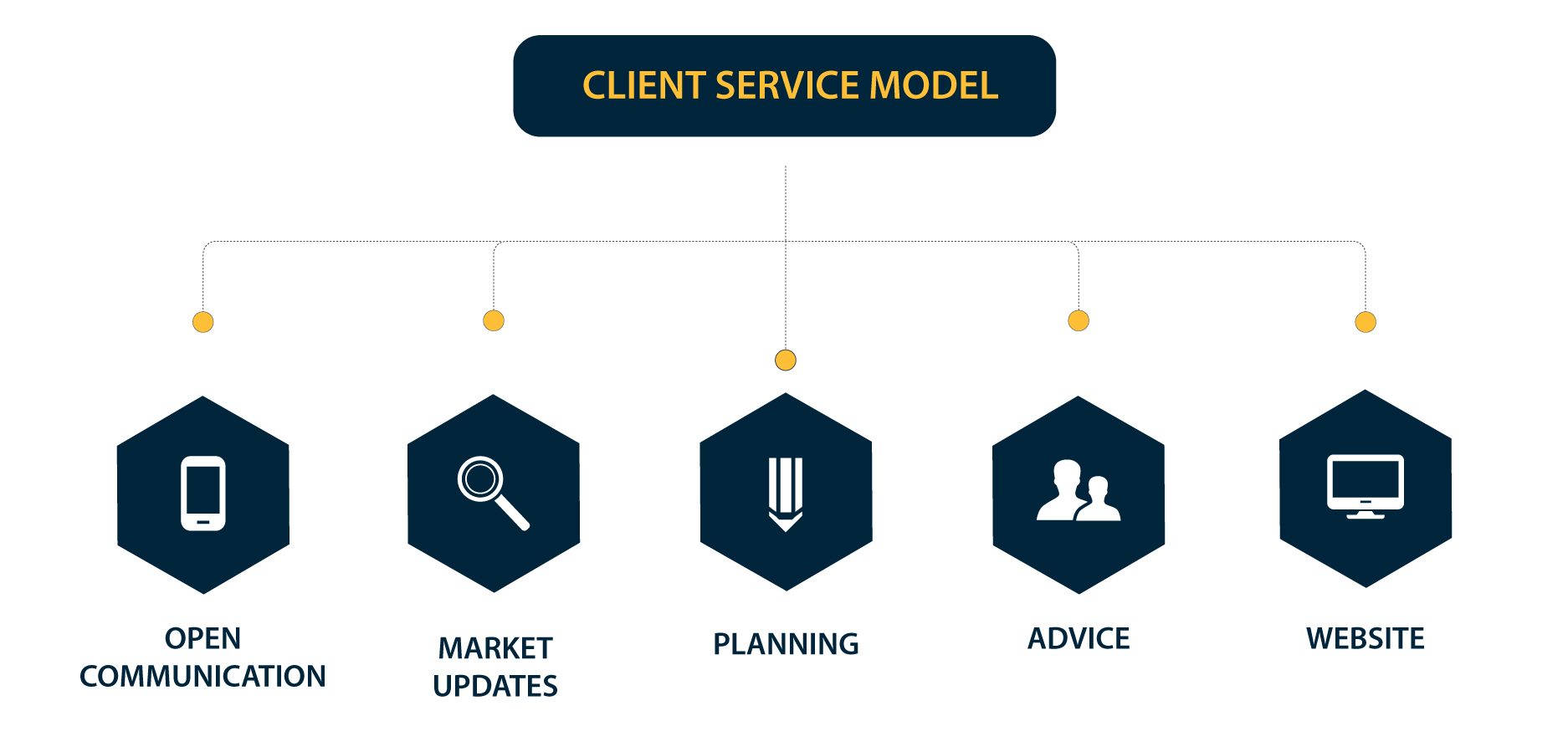 CLIENT SERVICE MODEL

OPEN COMMUNICATION

MARKET UPDATES

PLANNING

ADVICE

WEBSITE